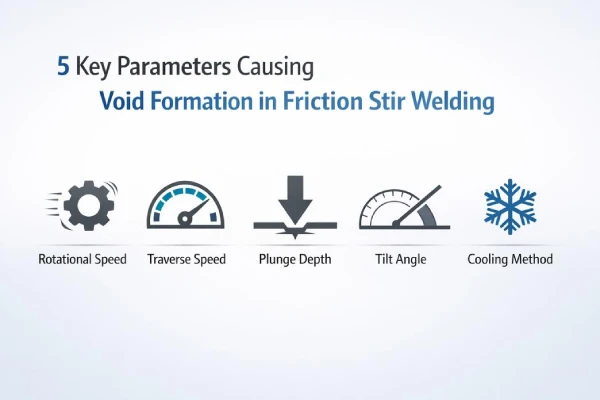 5 Key Parameters Causing
Void Formation in Friction Stir Welding

Rotational Speed
Traverse Speed
Plunge Depth
Tilt Angle
Cooling Method